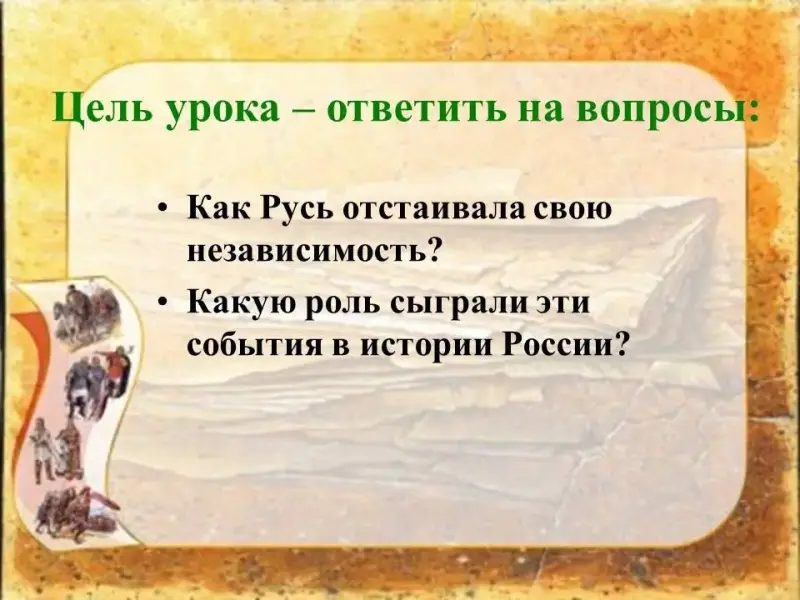 Цель урока – ответить на вопросы:

• Как Русь отстаивала свою независимость?

• Какую роль сыграли эти события в истории России?